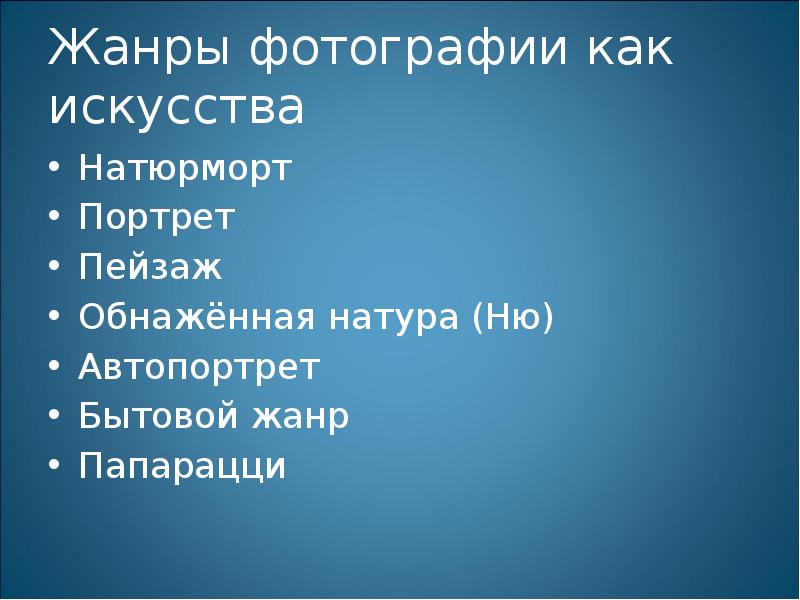 Жанры фотографии как искусства

• Натюрморт
• Портрет
• Пейзаж
• Обнажённая натура (Ню)
• Автопортрет
• Бытовой жанр
• Папарацци